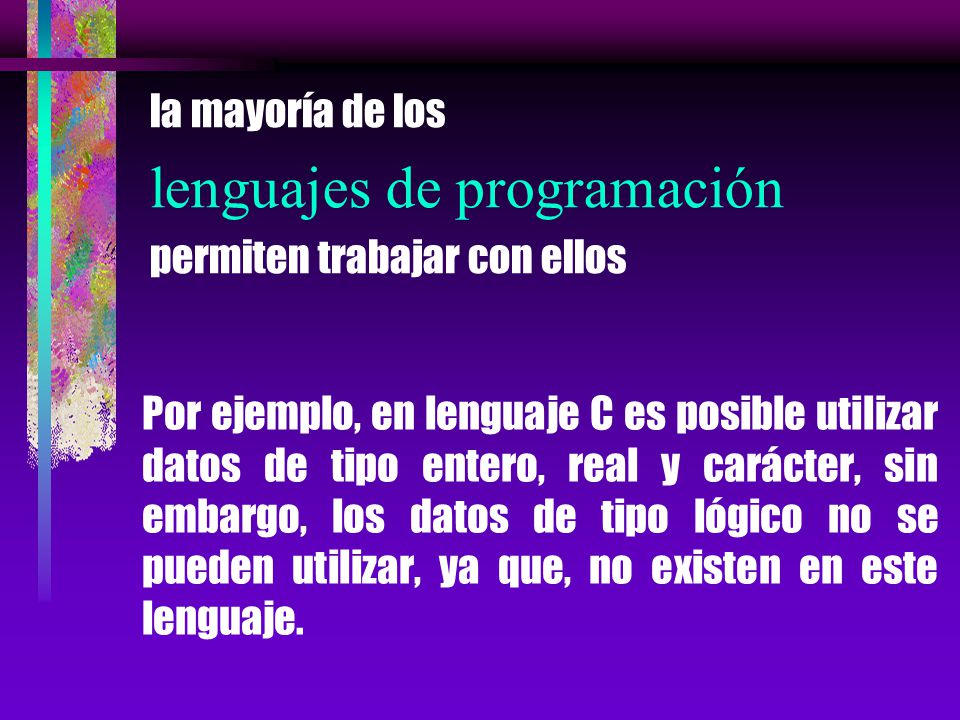 la mayoría de los

lenguajes de programación

permiten trabajar con ellos

Por ejemplo, en lenguaje C es posible utilizar datos de tipo entero, real y carácter, sin embargo, los datos de tipo lógico no se pueden utilizar, ya que, no existen en este lenguaje.